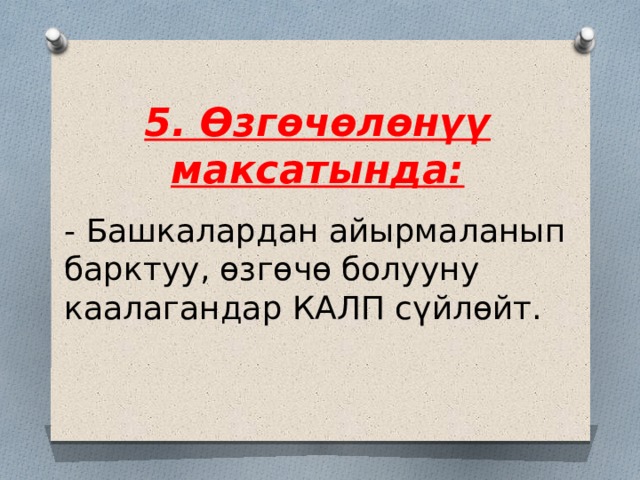 5. Өзгөчөлөнүү максатында:

- Башкалардан айырмаланып барктуу, өзгөчө болууну каалагандар КАЛП сүйлөйт.